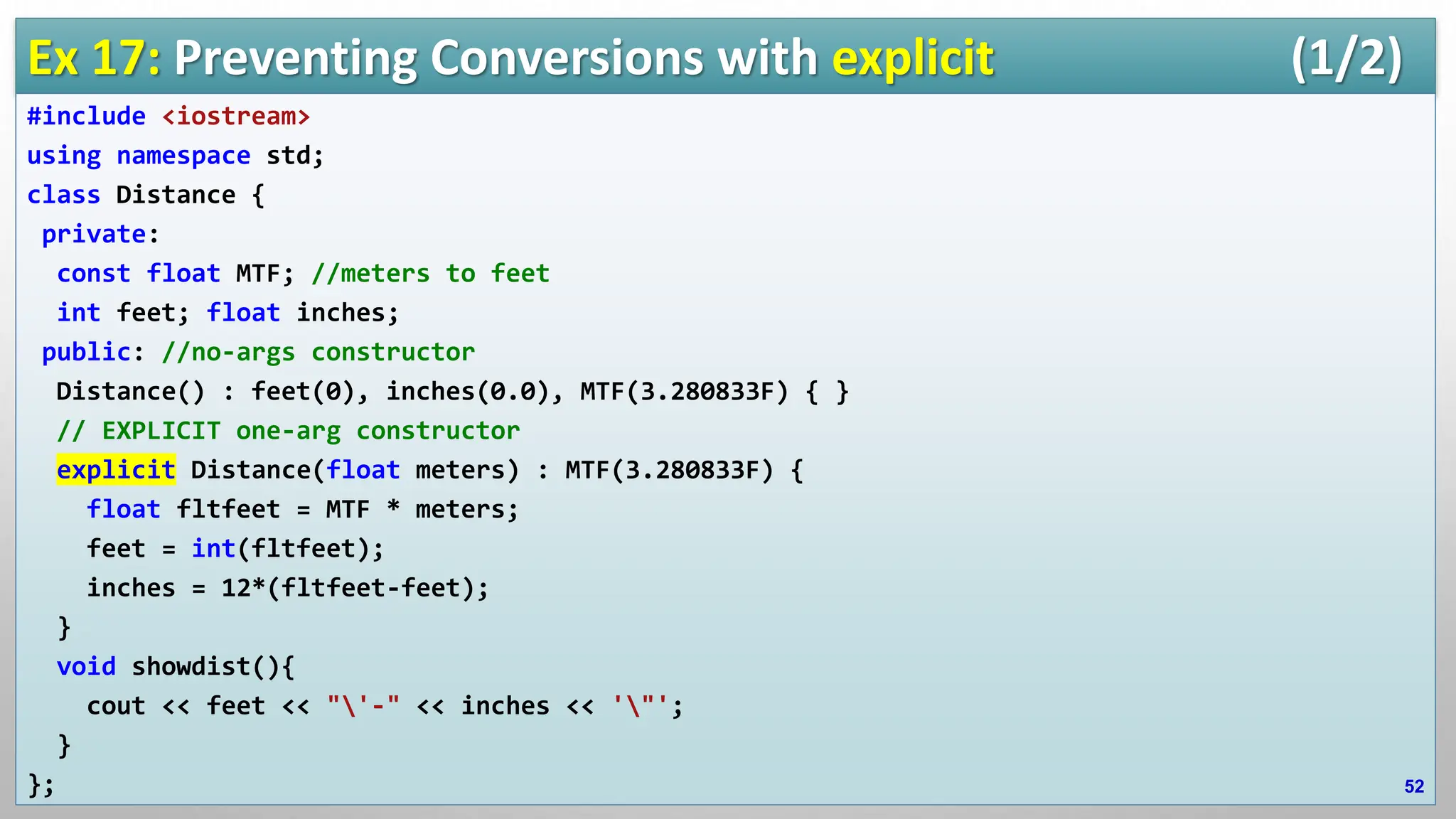 Ex 17: Preventing Conversions with explicit (1/2)

#include <iostream>
using namespace std;
class Distance {
 private:
  const float MTF; //meters to feet
  int feet; float inches;
 public: //no-args constructor
  Distance() : feet(0), inches(0.0), MTF(3.280833F) { }
  // EXPLICIT one-arg constructor
  explicit Distance(float meters) : MTF(3.280833F) {
    float fltfeet = MTF * meters;
    feet = int(fltfeet);
    inches = 12*(fltfeet-feet);
  }
  void showdist(){
    cout << feet << "\'-" << inches << '\"';
  }
};

52